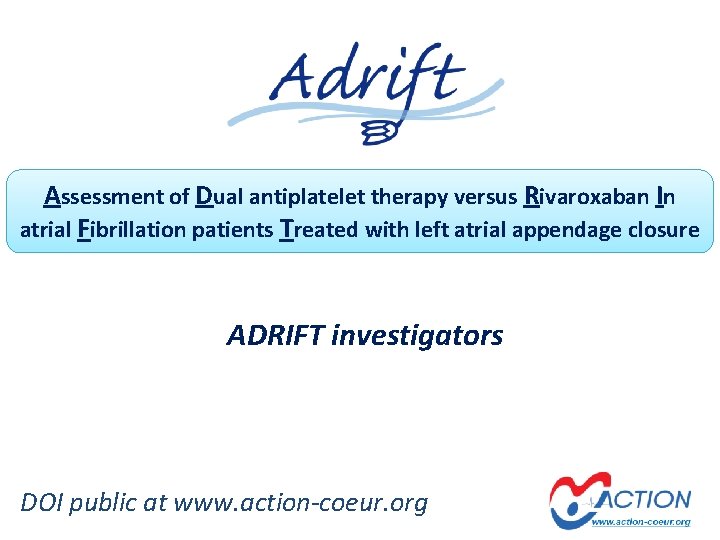 Adrift

Assessment of Dual antiplatelet therapy versus Rivaroxaban In atrial Fibrillation patients Treated with left atrial appendage closure

ADRIFT investigators

DOI public at www.action-coeur.org

ACTION
www.action-coeur.org